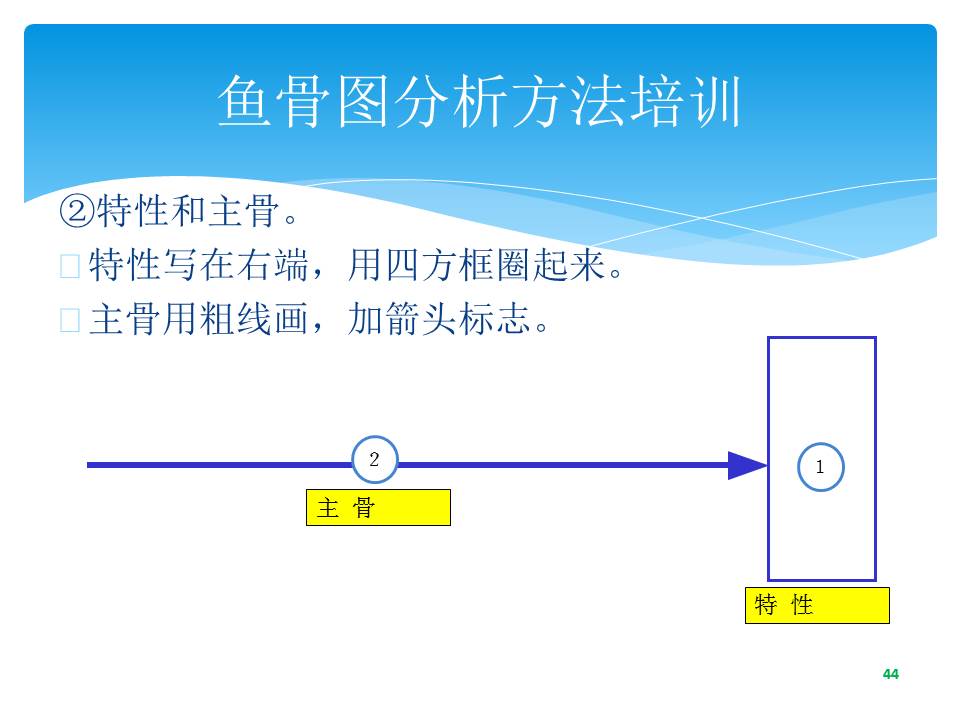 鱼骨图分析方法培训

②特性和主骨。

□特性写在右端，用四方框圈起来。

□主骨用粗线画，加箭头标志。

2

主 骨

1

特 性

44